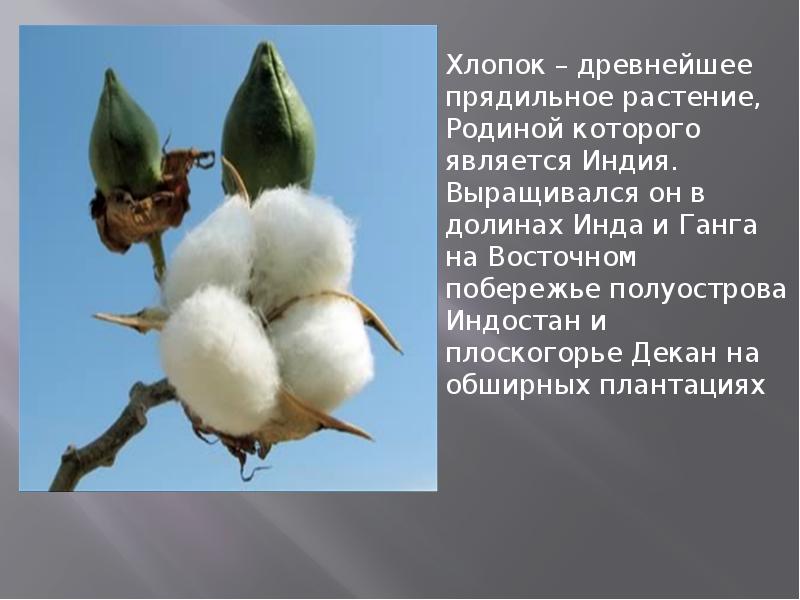 Хлопок – древнейшее прядильное растение, Родиной которого является Индия. Выращивался он в долинах Инда и Ганга на Восточном побережье полуострова Индостан и плоскогорье Декан на обширных плантациях